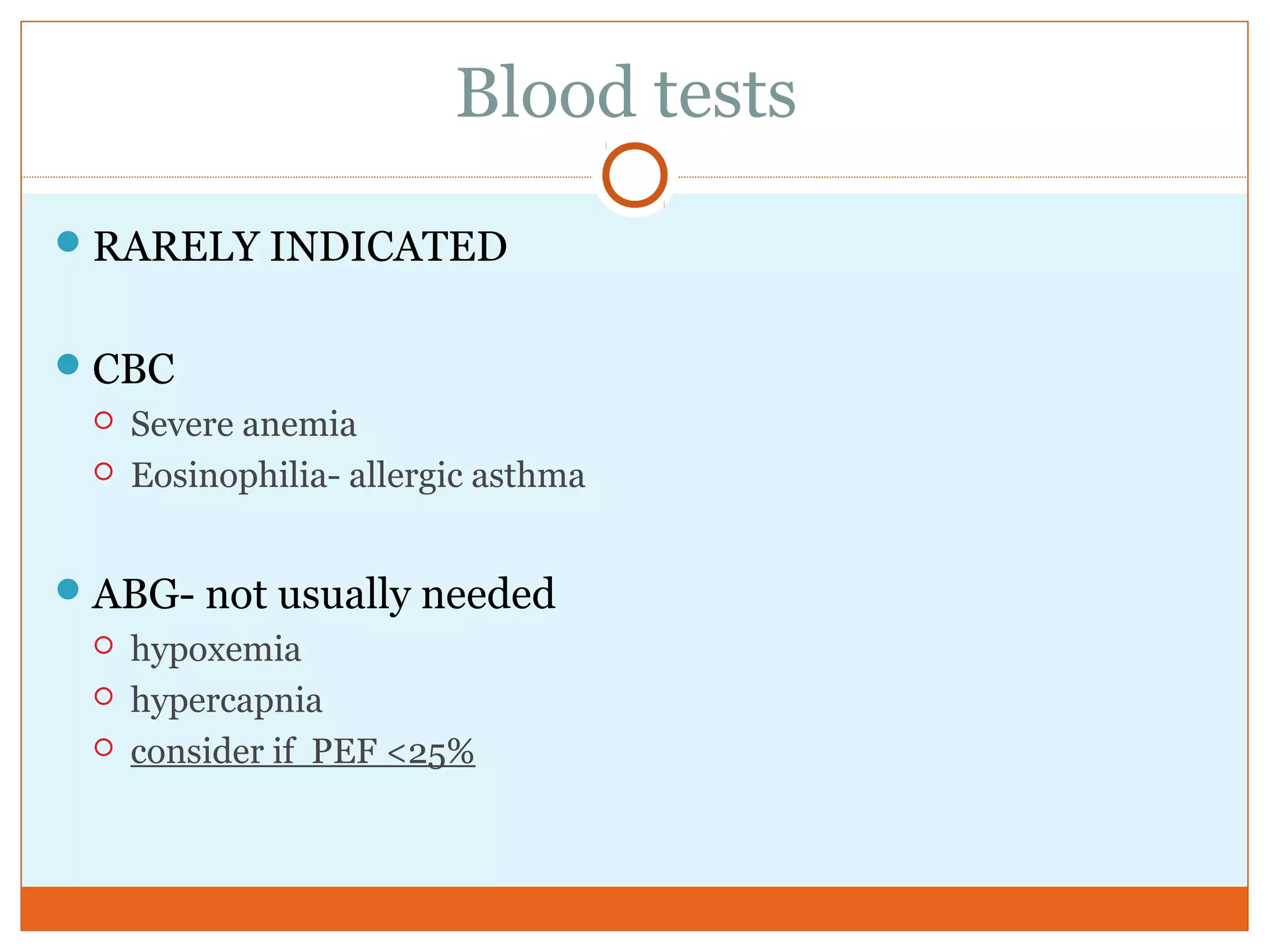 Blood tests

RARELY INDICATED

CBC
Severe anemia
Eosinophilia- allergic asthma

ABG- not usually needed
hypoxemia
hypercapnia
consider if  PEF <25%